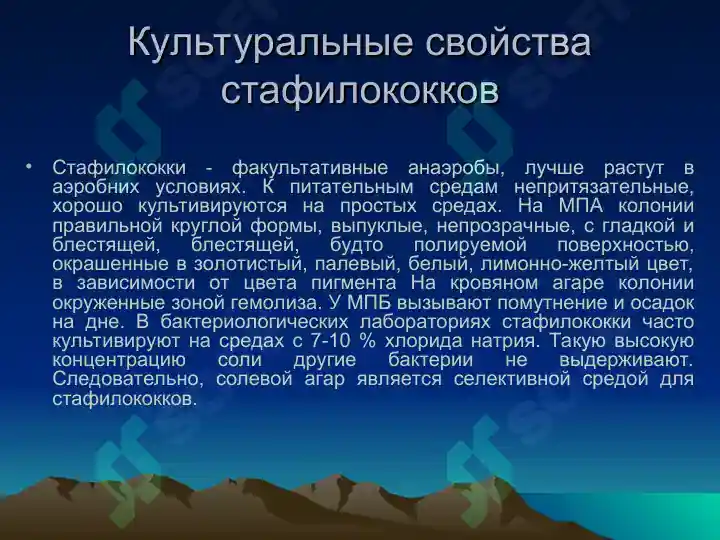 Культуральные свойства стафилококков

• Стафилококки - факультативные анаэробы, лучше растут в аэробних условиях. К питательным средам непритязательные, хорошо культивируются на простых средах. На МПА колонии правильной круглой формы, выпуклые, непрозрачные, с гладкой и блестящей, блестящей, будто полируемой поверхностью, окрашенные в золотистый, палевый, белый, лимонно-желтый цвет, в зависимости от цвета пигмента На кровяном агаре колонии окруженные зоной гемолиза. У МПБ вызывают помутнение и осадок на дне. В бактериологических лабораториях стафилококки часто культивируют на средах с 7-10 % хлорида натрия. Такую высокую концентрацию соли другие бактерии не выдерживают. Следовательно, солевой агар является селективной средой для стафилококков.